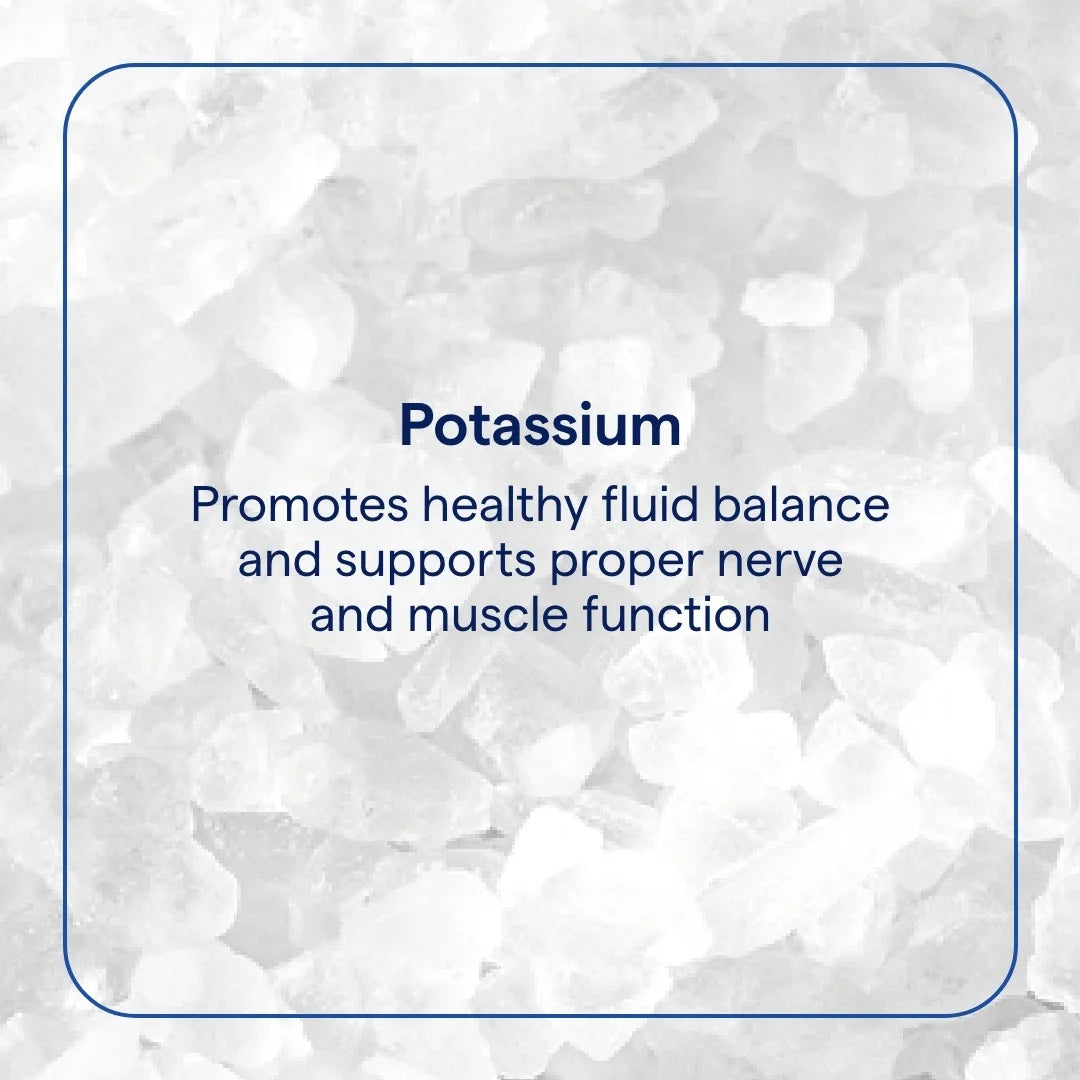 Potassium

Promotes healthy fluid balance and supports proper nerve and muscle function